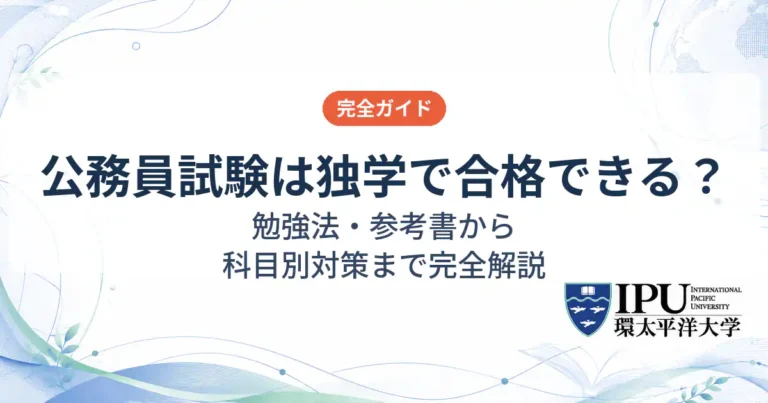 完全ガイド

公務員試験は独学で合格できる？

勉強法・参考書から
科目別対策まで完全解説

IPU INTERNATIONAL PACIFIC UNIVERSITY
環太平洋大学